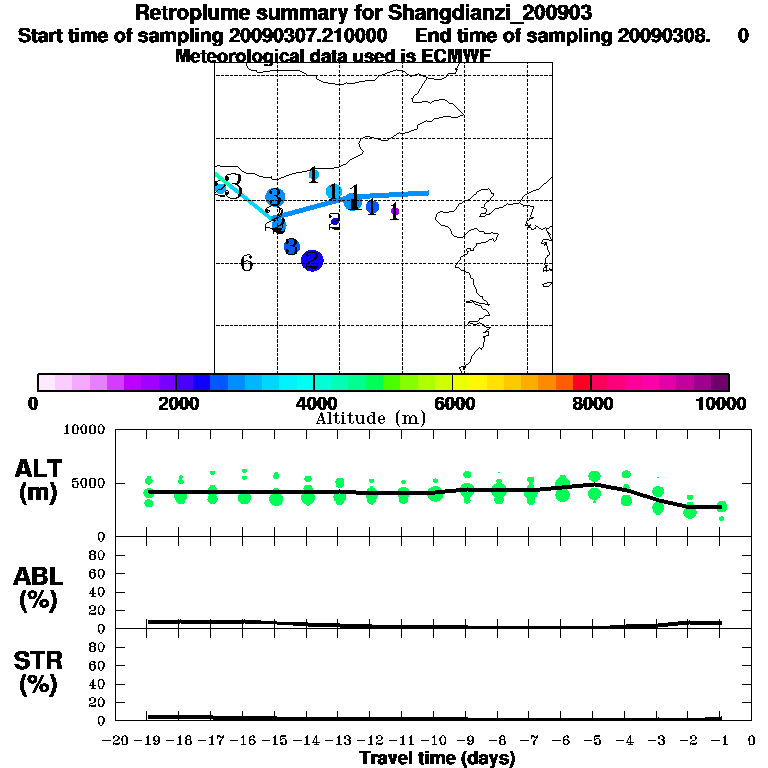 Retroplume summary for Shangdianzi_200903
Start time of sampling 20090307.210000 End time of sampling 20090308. 0
Meteorological data used is ECMWF

3
1
3
1
1
1
1
2
2
3
6
2

0
2000
4000
6000
8000
10000
Altitude (m)

ALT (m)
10000
5000
0

ABL (%)
80
60
40
20
0

STR (%)
80
60
40
20
0

−20 −19 −18 −17 −16 −15 −14 −13 −12 −11 −10 −9 −8 −7 −6 −5 −4 −3 −2 −1 0
Travel time (days)